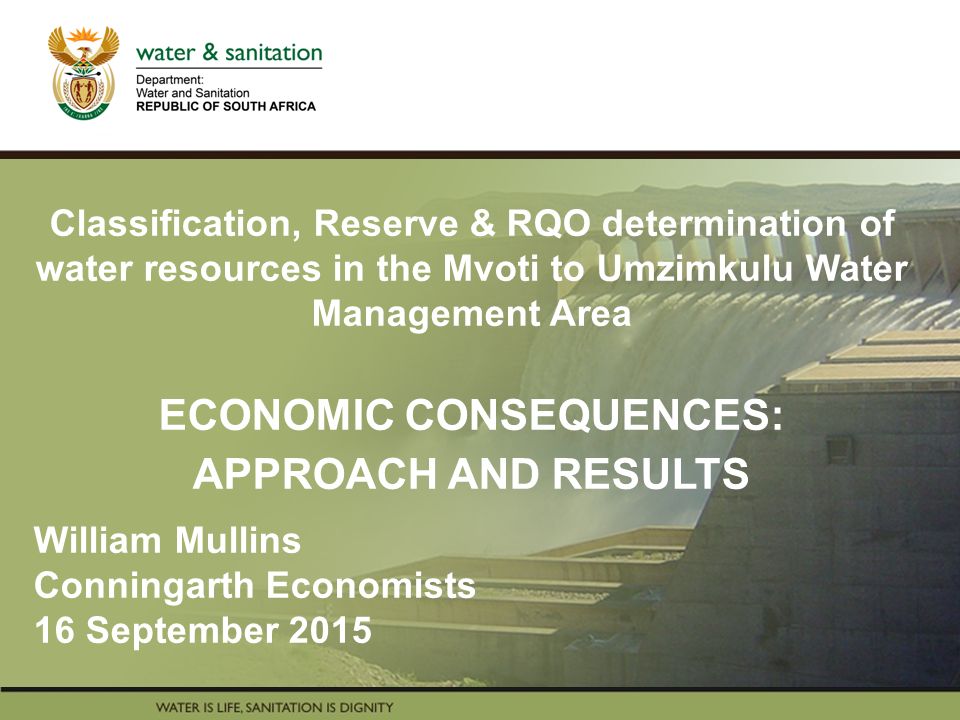 water & sanitation
Department:
Water and Sanitation
REPUBLIC OF SOUTH AFRICA

Classification, Reserve & RQO determination of water resources in the Mvoti to Umzimkulu Water Management Area

ECONOMIC CONSEQUENCES:
APPROACH AND RESULTS

William Mullins
Conningarth Economists
16 September 2015

WATER IS LIFE, SANITATION IS DIGNITY